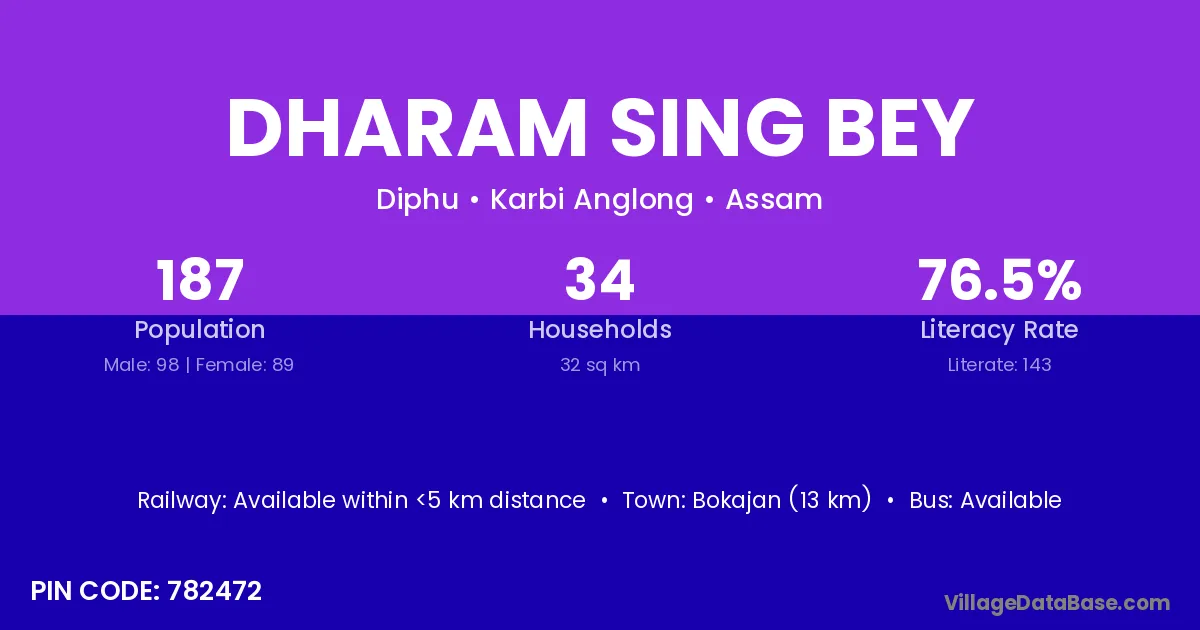 DHARAM SING BEY

Diphu • Karbi Anglong • Assam

187
Population
Male: 98 | Female: 89

34
Households
32 sq km

76.5%
Literacy Rate
Literate: 143

Railway: Available within <5 km distance • Town: Bokajan (13 km) • Bus: Available

PIN CODE: 782472

VillageDataBase.com